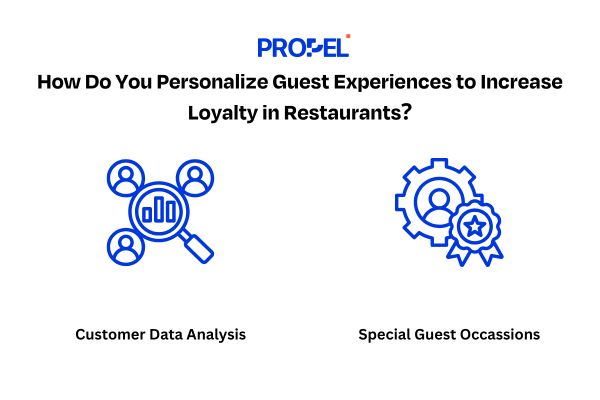 PROPEL

How Do You Personalize Guest Experiences to Increase Loyalty in Restaurants?

Customer Data Analysis

Special Guest Occassions